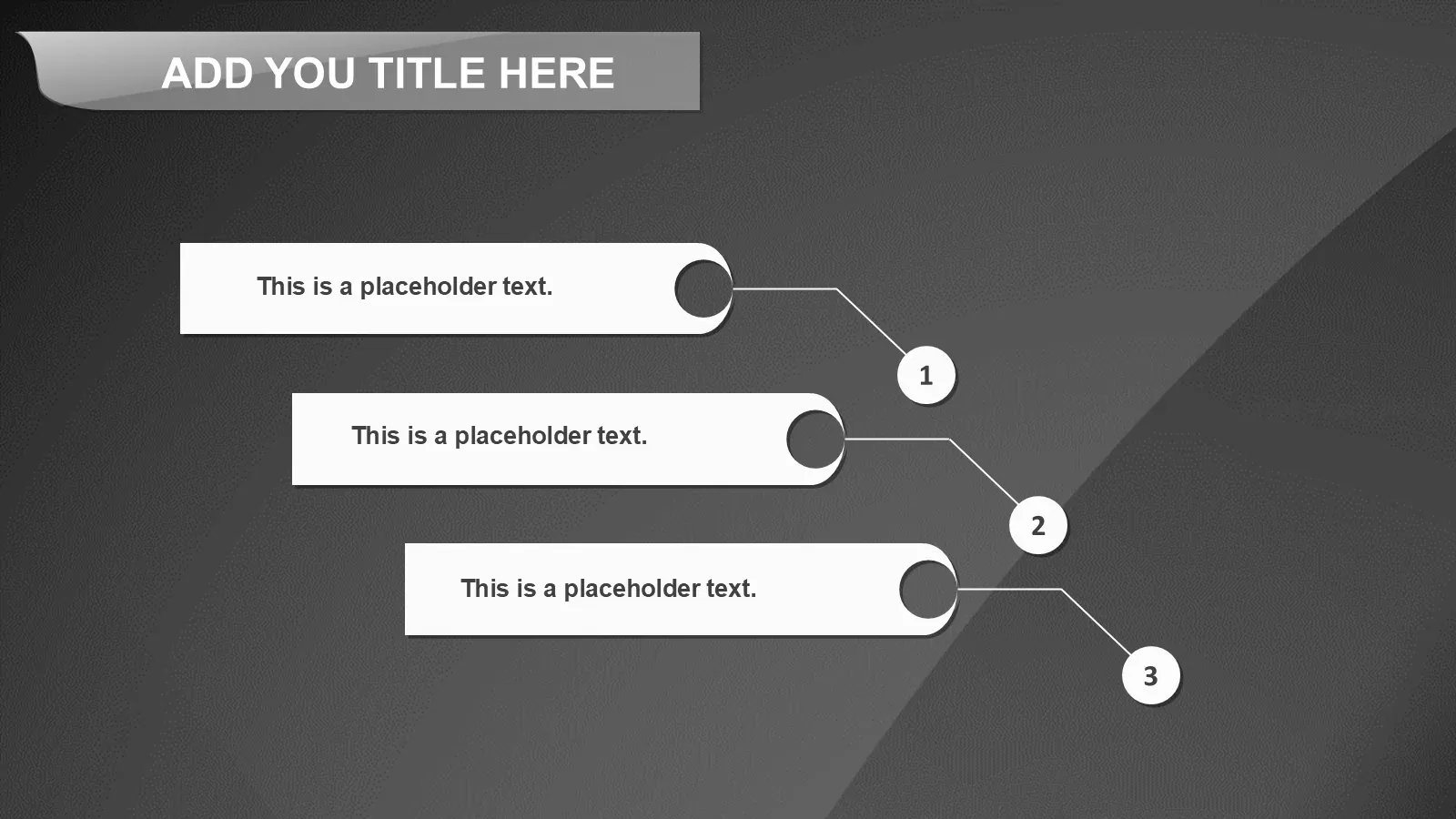 ADD YOU TITLE HERE

This is a placeholder text.

1

This is a placeholder text.

2

This is a placeholder text.

3